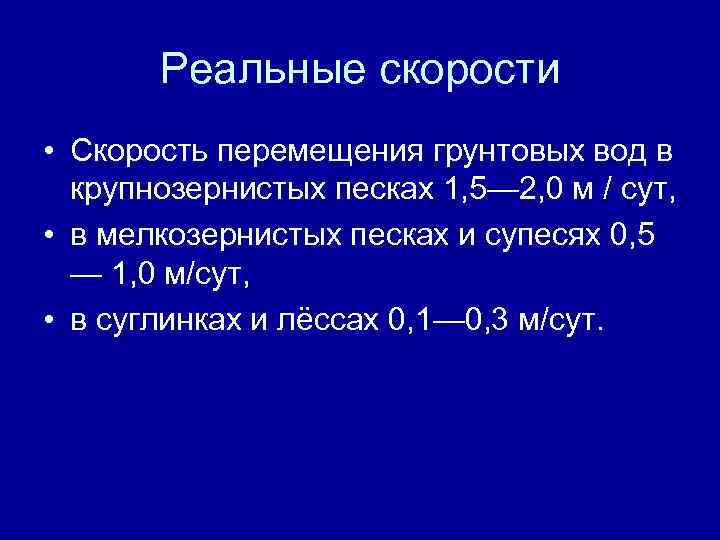 Реальные скорости

• Скорость перемещения грунтовых вод в крупнозернистых песках 1,5—2,0 м / сут,

• в мелкозернистых песках и супесях 0,5 — 1,0 м/сут,

• в суглинках и лёссах 0,1—0,3 м/сут.